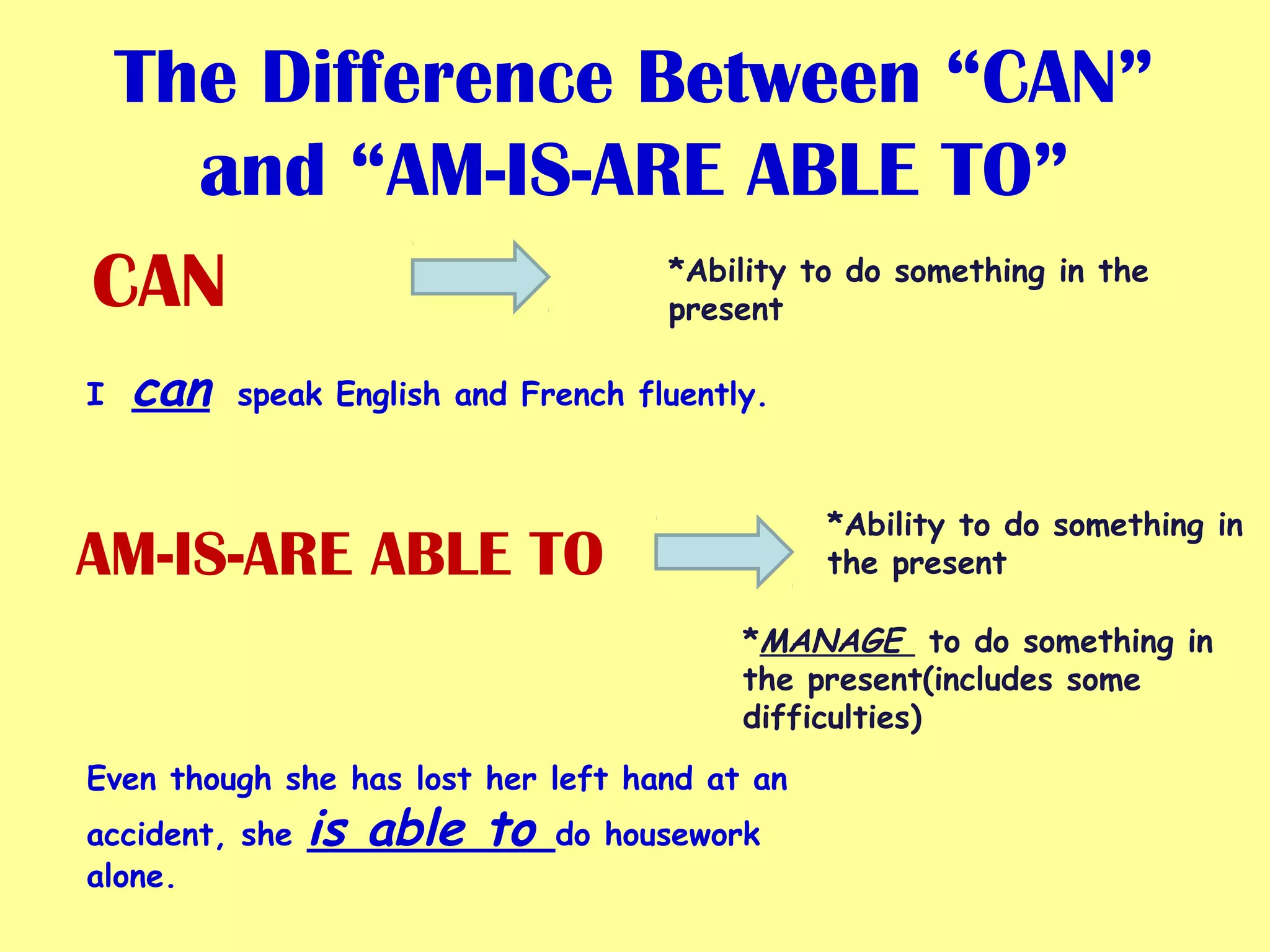 The Difference Between “CAN” and “AM-IS-ARE ABLE TO”

CAN

*Ability to do something in the present

I can speak English and French fluently.

AM-IS-ARE ABLE TO

*Ability to do something in the present

*MANAGE to do something in the present(includes some difficulties)

Even though she has lost her left hand at an accident, she is able to do housework alone.